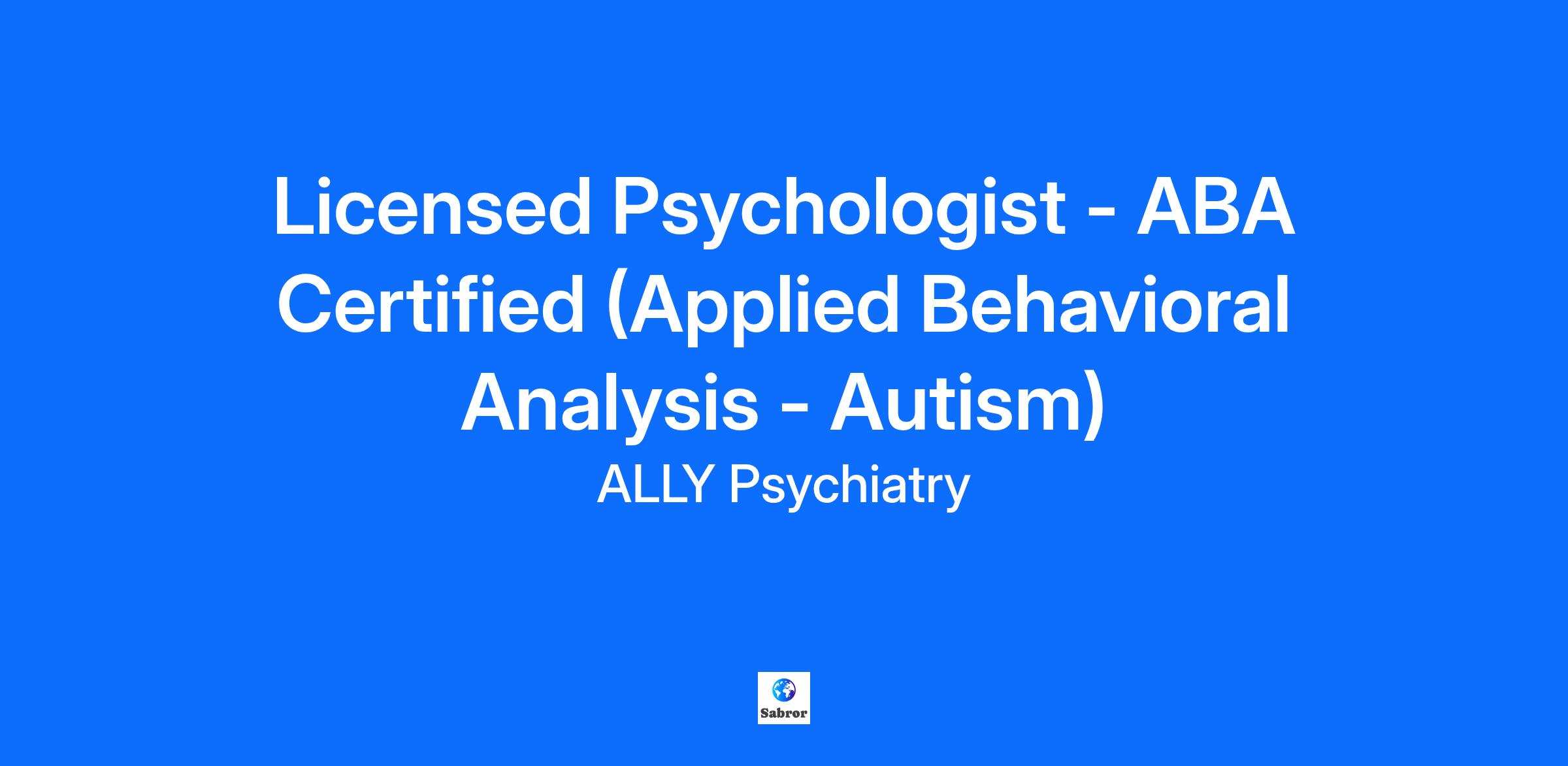 Licensed Psychologist - ABA Certified (Applied Behavioral Analysis - Autism)

ALLY Psychiatry

Sabror